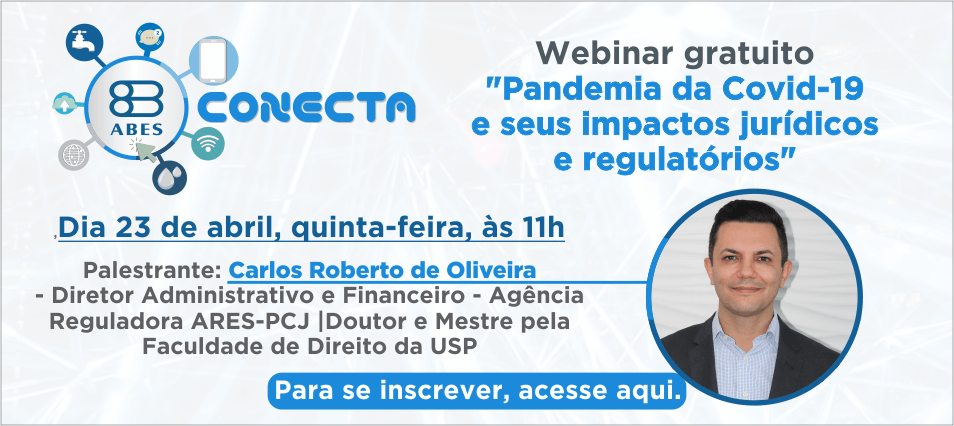 ABES
CONECTA

Webinar gratuito
"Pandemia da Covid-19 e seus impactos jurídicos e regulatórios"

,Dia 23 de abril, quinta-feira, às 11h

Palestrante: Carlos Roberto de Oliveira
- Diretor Administrativo e Financeiro - Agência Reguladora ARES-PCJ |Doutor e Mestre pela Faculdade de Direito da USP

Para se inscrever, acesse aqui.